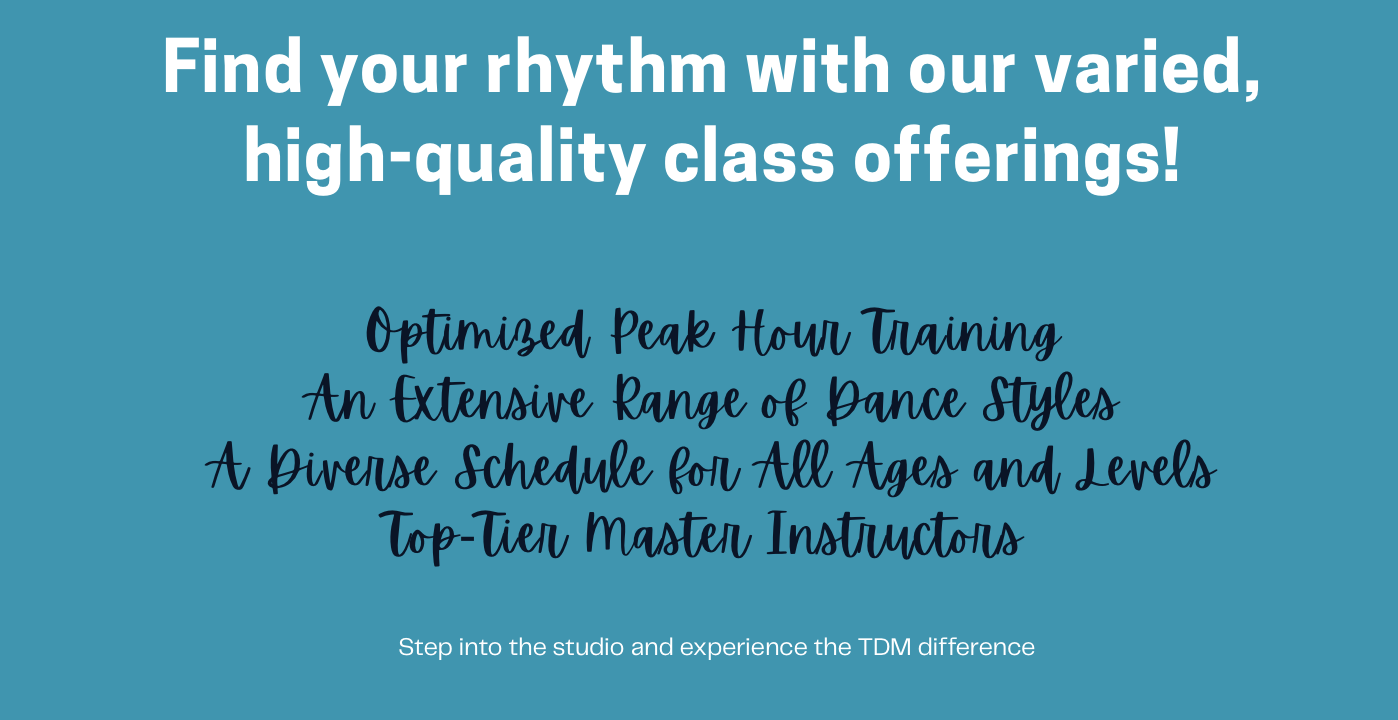 Find your rhythm with our varied, high-quality class offerings!

Optimized Peak Hour Training
An Extensive Range of Dance Styles
A Diverse Schedule for All Ages and Levels
Top-Tier Master Instructors

Step into the studio and experience the TDM difference